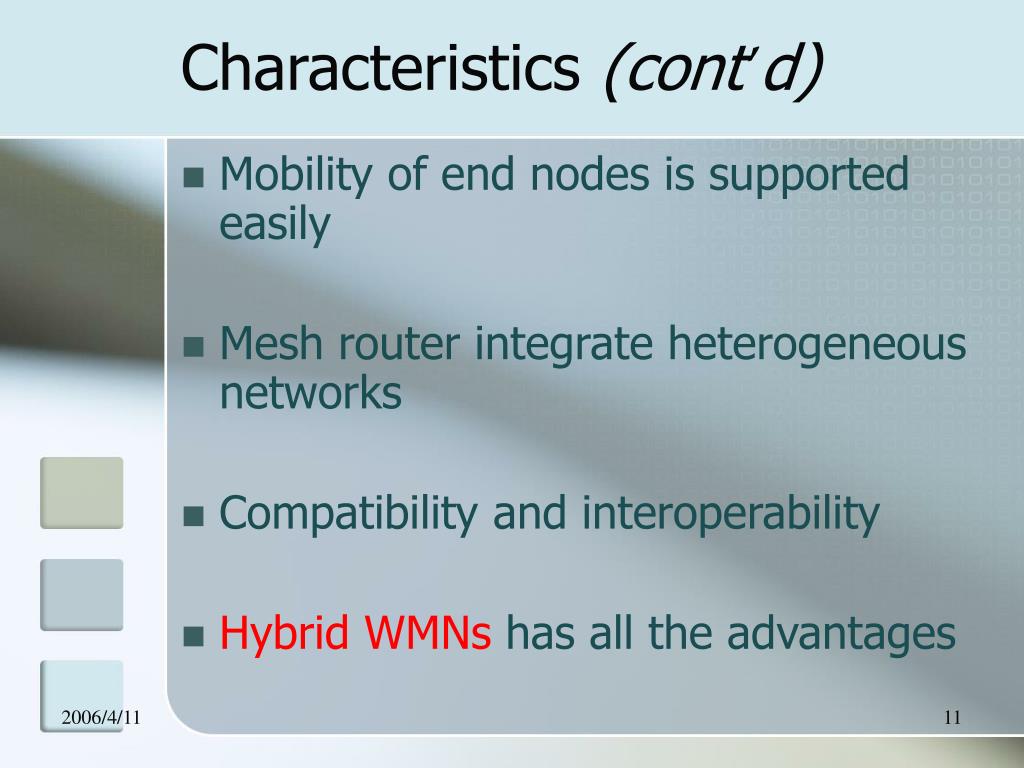 Characteristics (cont'd)

- Mobility of end nodes is supported easily
- Mesh router integrate heterogeneous networks
- Compatibility and interoperability
- Hybrid WMNs has all the advantages

2006/4/11

11